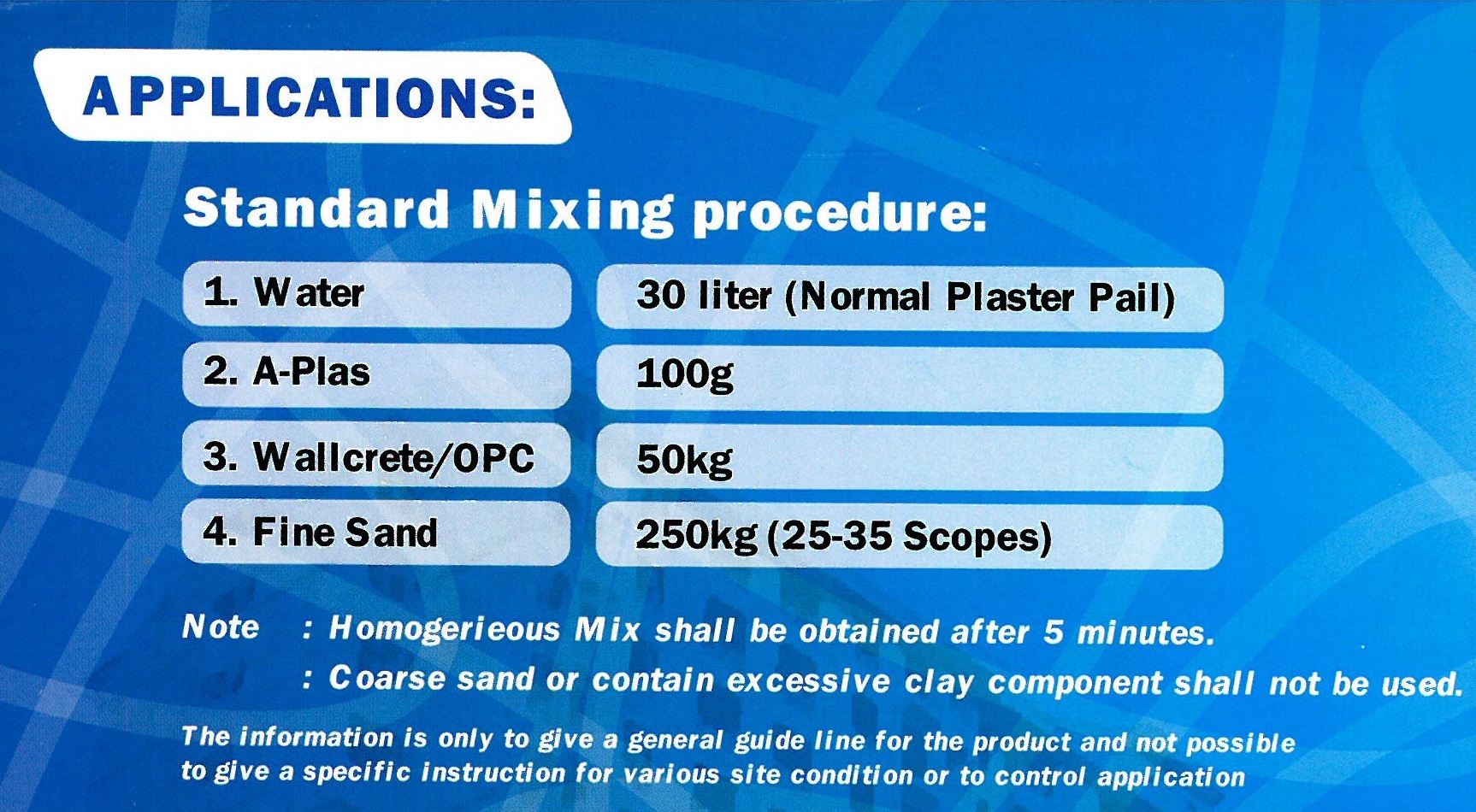 APPLICATIONS:

Standard Mixing procedure:

| 1. Water | 30 liter (Normal Plaster Pail) |
|---|---|
| 2. A-Plas | 100g |
| 3. Wallcrete/OPC | 50kg |
| 4. Fine Sand | 250kg (25-35 Scopes) |

Note : Homogerieous Mix shall be obtained after 5 minutes.
: Coarse sand or contain excessive clay component shall not be used.

The information is only to give a general guide line for the product and not possible to give a specific instruction for various site condition or to control application